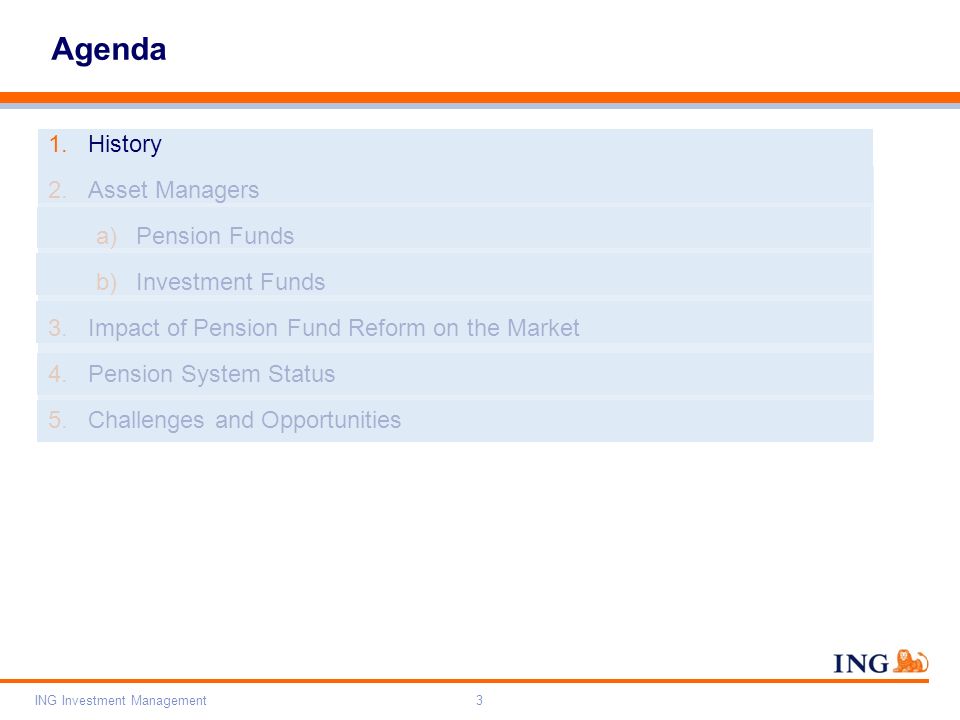 Agenda

1. History
2. Asset Managers
a) Pension Funds
b) Investment Funds
3. Impact of Pension Fund Reform on the Market
4. Pension System Status
5. Challenges and Opportunities

ING

ING Investment Management
3